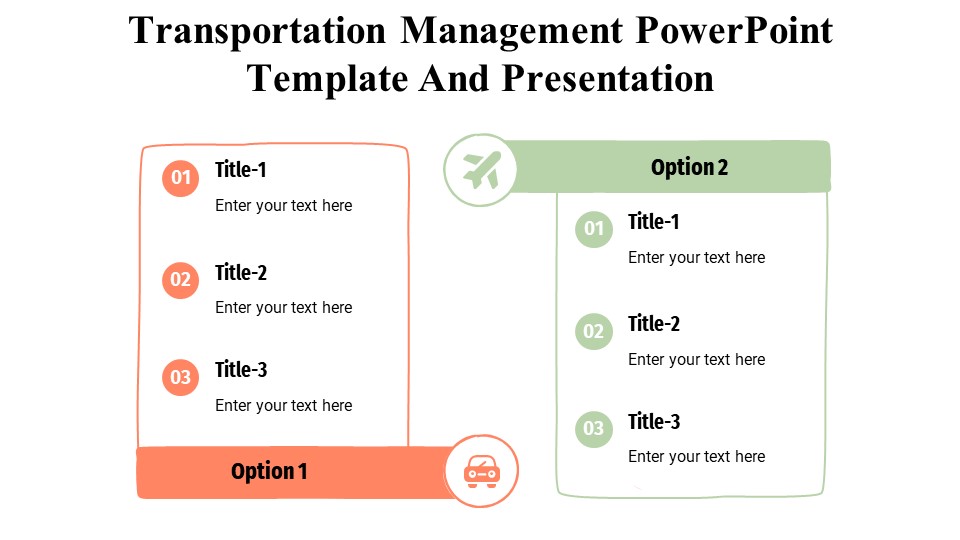 Transportation Management PowerPoint Template And Presentation

01 Title-1
Enter your text here

02 Title-2
Enter your text here

03 Title-3
Enter your text here

Option 1

Option 2

01 Title-1
Enter your text here

02 Title-2
Enter your text here

03 Title-3
Enter your text here